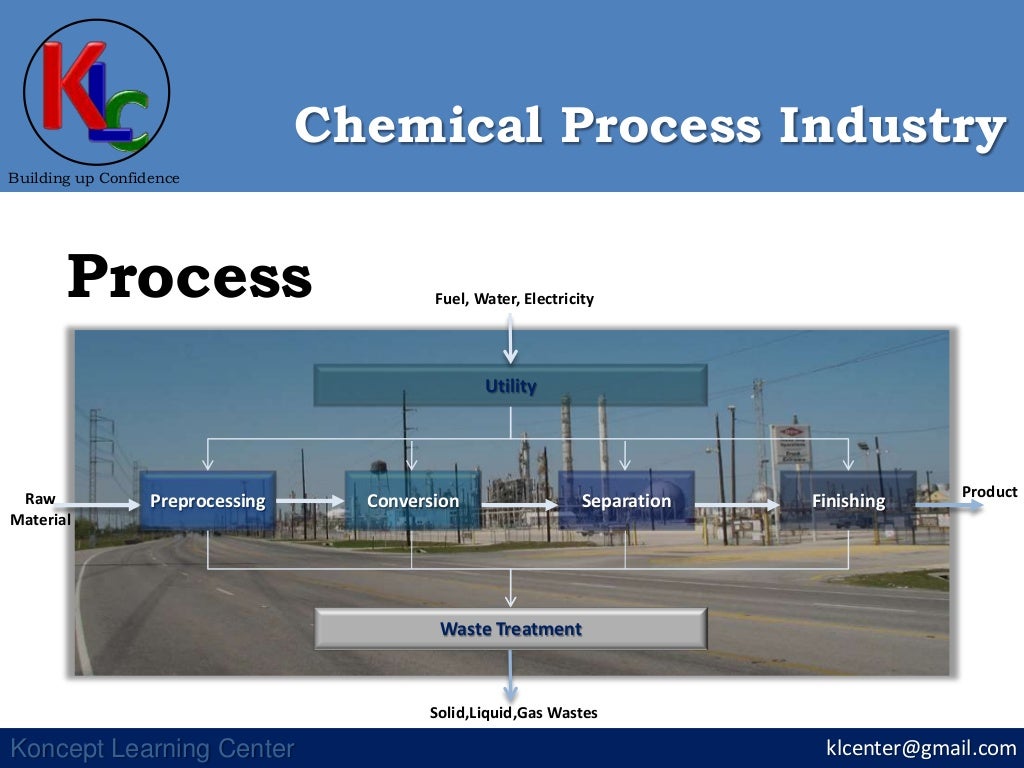 KLC
Building up Confidence

Chemical Process Industry

Process

Fuel, Water, Electricity

Utility

Raw Material

Preprocessing

Conversion

Separation

Finishing

Product

Waste Treatment

Solid,Liquid,Gas Wastes

Koncept Learning Center

klcenter@gmail.com